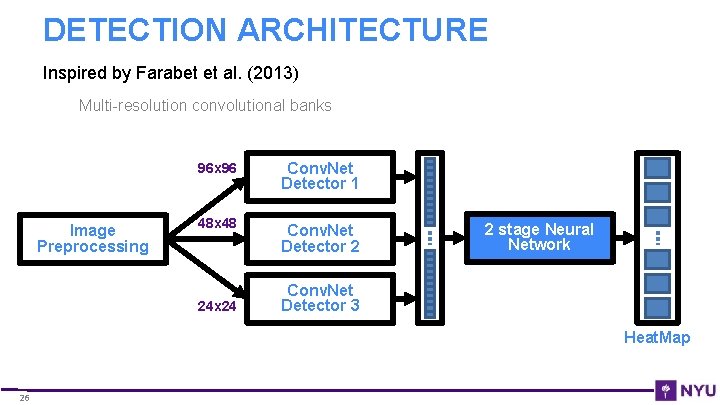 DETECTION ARCHITECTURE

Inspired by Farabet et al. (2013)

Multi-resolution convolutional banks

Image Preprocessing

96x96

48x48

24x24

ConvNet Detector 1

ConvNet Detector 2

ConvNet Detector 3

2 stage Neural Network

HeatMap

26

NYU